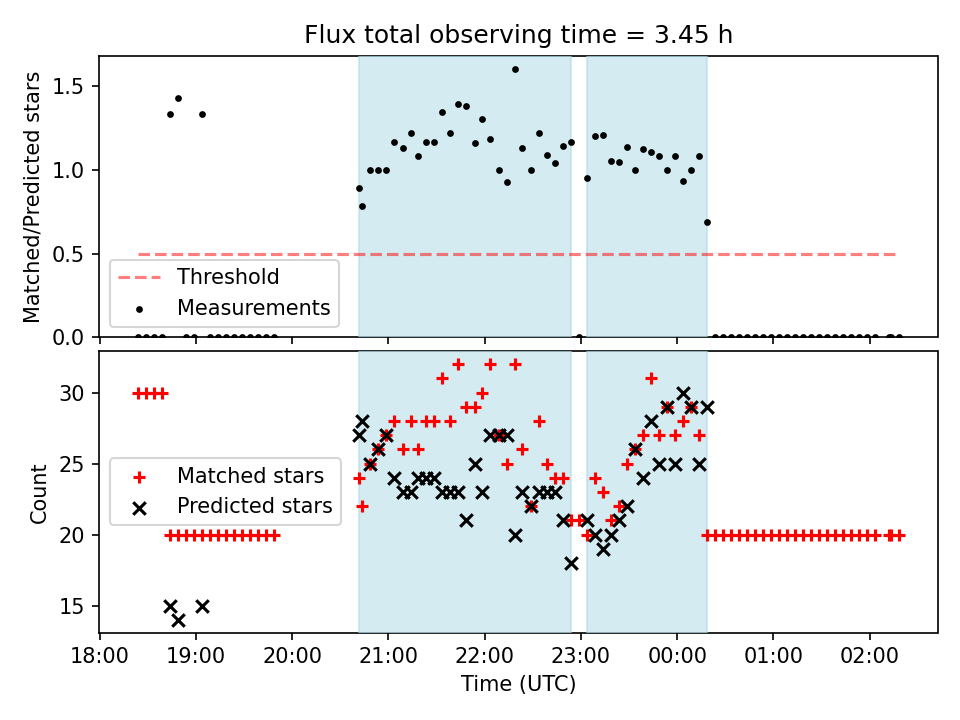 Flux total observing time = 3.45 h

Matched/Predicted stars

1.5
1.0
0.5
0.0

Threshold
Measurements

Count

30
25
20
15

Matched stars
Predicted stars

18:00 19:00 20:00 21:00 22:00 23:00 00:00 01:00 02:00

Time (UTC)